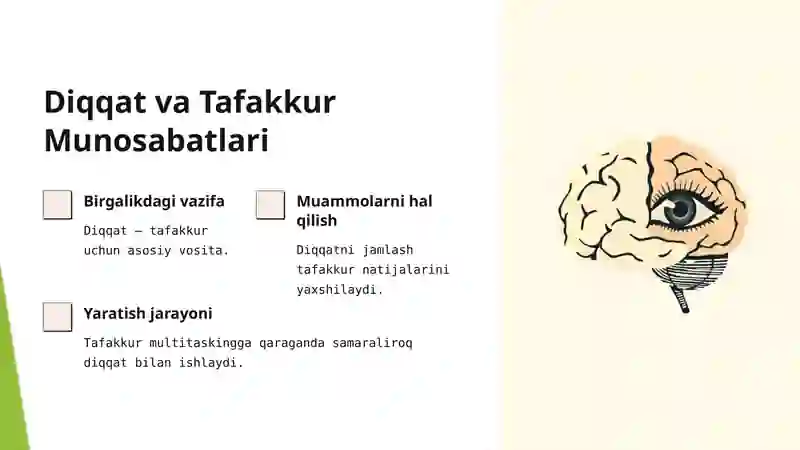 Diqqat va Tafakkur Munosabatlari

Birgalikdagi vazifa

Diqqat — tafakkur uchun asosiy vosita.

Muammolarni hal qilish

Diqqatni jamlash tafakkur natijalarini yaxshilaydi.

Yaratish jarayoni

Tafakkur multitaskingga qaraganda samaraliroq diqqat bilan ishlaydi.